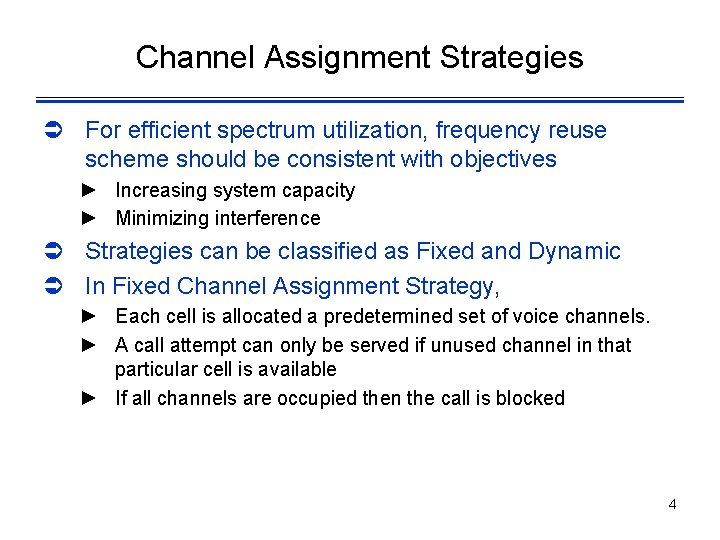 Channel Assignment Strategies

➲ For efficient spectrum utilization, frequency reuse scheme should be consistent with objectives

► Increasing system capacity

► Minimizing interference

➲ Strategies can be classified as Fixed and Dynamic

➲ In Fixed Channel Assignment Strategy,

► Each cell is allocated a predetermined set of voice channels.

► A call attempt can only be served if unused channel in that particular cell is available

► If all channels are occupied then the call is blocked

4